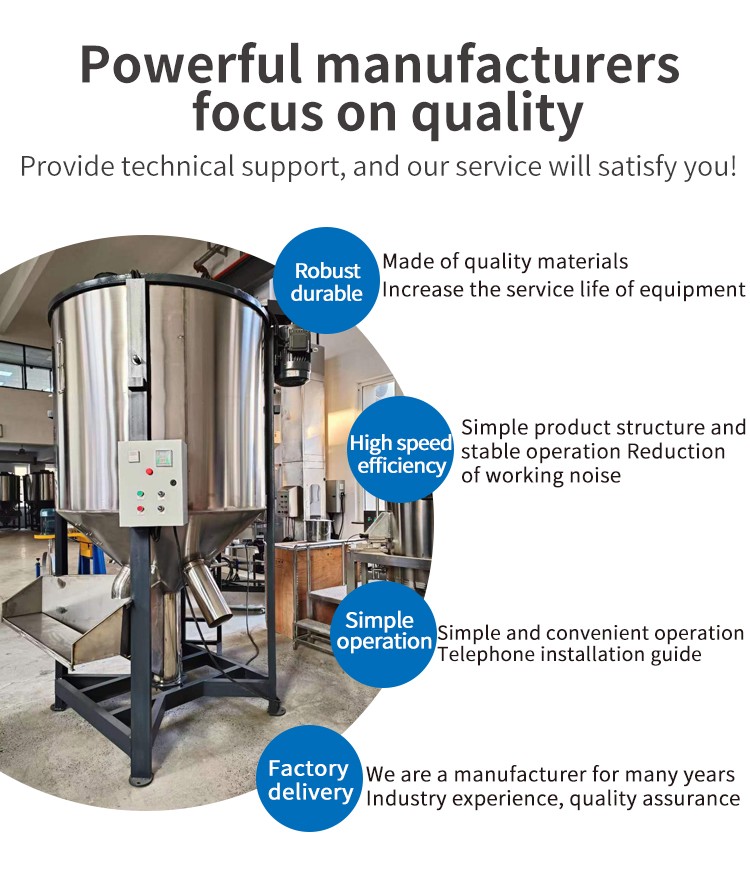 Powerful manufacturers focus on quality

Provide technical support, and our service will satisfy you!

Robust durable

Made of quality materials
Increase the service life of equipment

High speed efficiency

Simple product structure and stable operation Reduction of working noise

Simple operation

Simple and convenient operation
Telephone installation guide

Factory delivery

We are a manufacturer for many years
Industry experience, quality assurance